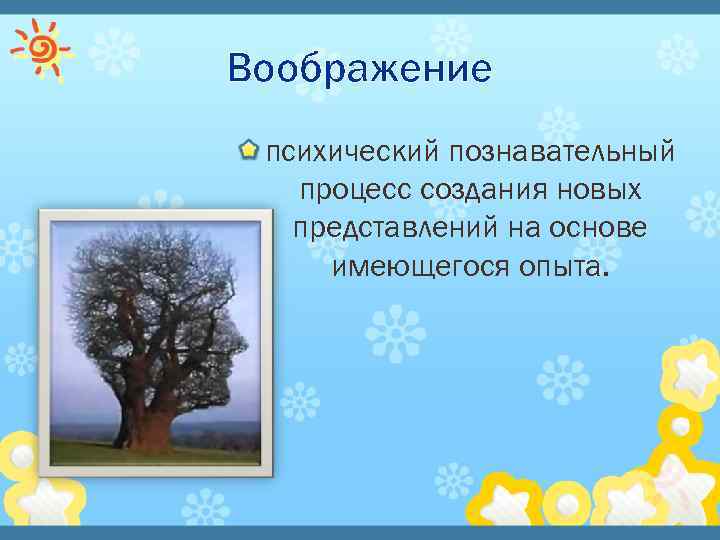 Воображение

психический познавательный процесс создания новых представлений на основе имеющегося опыта.